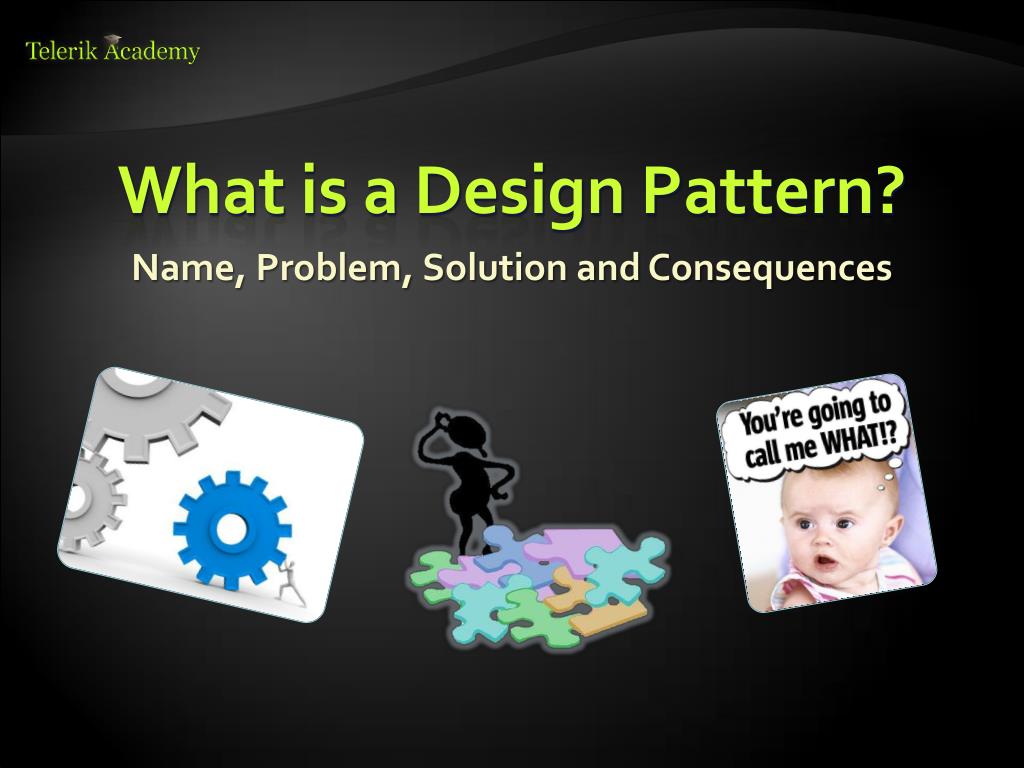 Telerik Academy

What is a Design Pattern?

Name, Problem, Solution and Consequences

You're going to call me WHAT!?